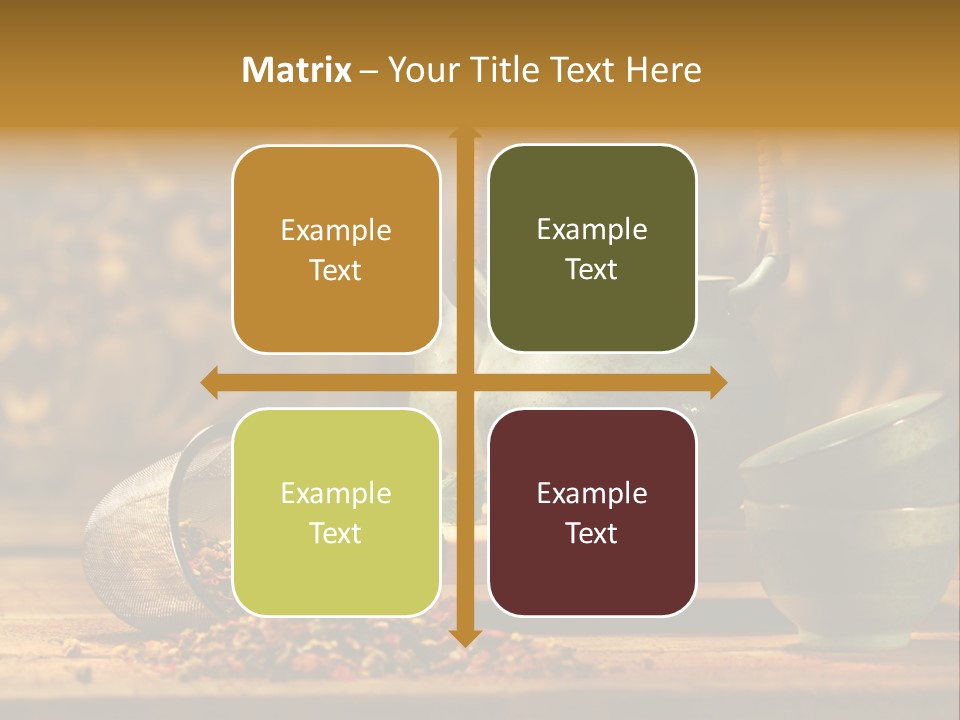 Matrix – Your Title Text Here

Example Text

Example Text

Example Text

Example Text